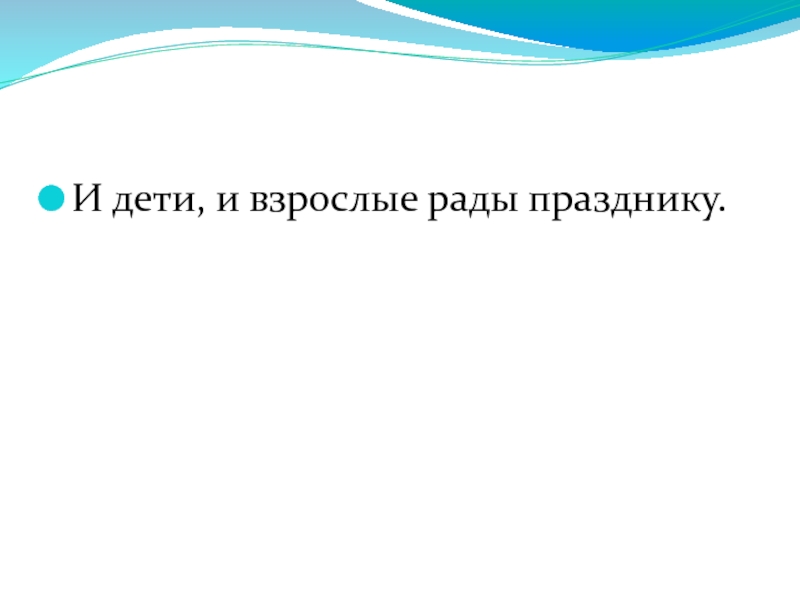 И дети, и взрослые рады празднику.